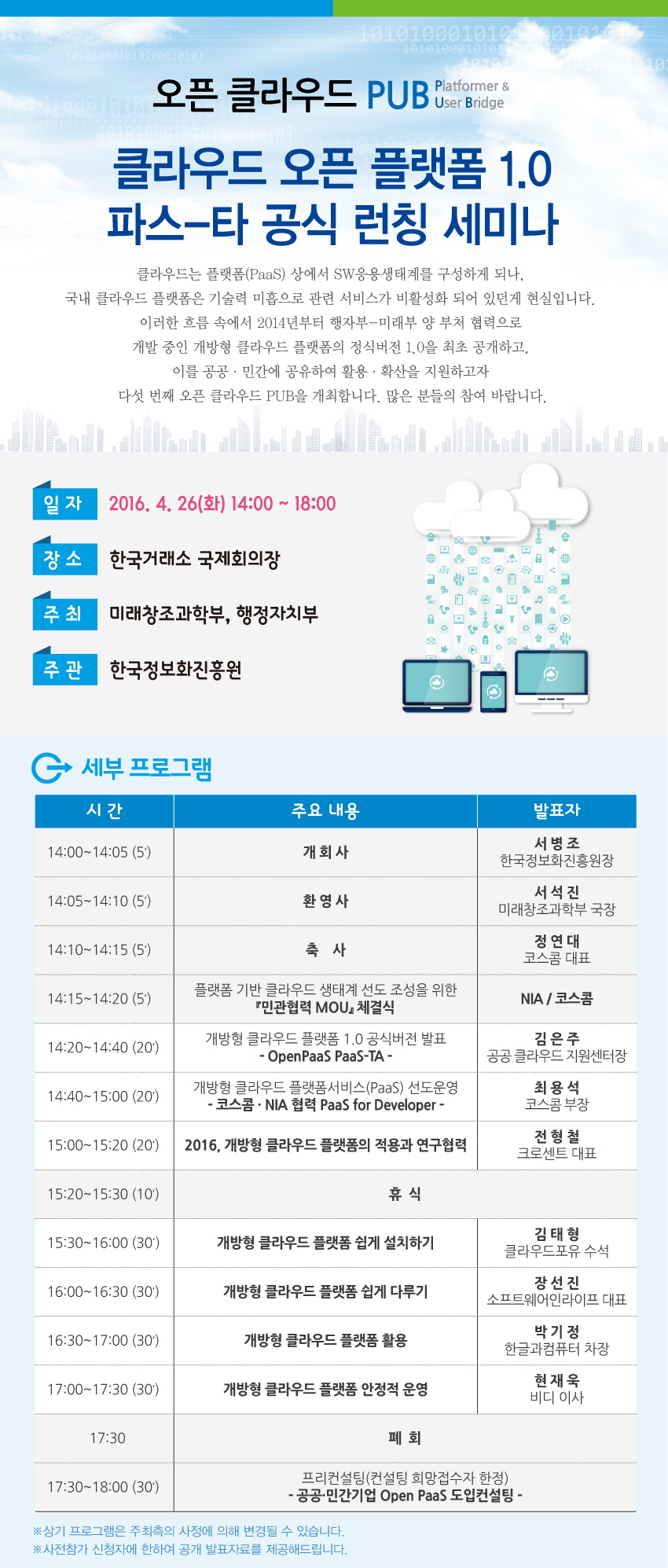 오픈 클라우드 PUB Platformer & User Bridge

클라우드 오픈 플랫폼 1.0
파스-타 공식 런칭 세미나

클라우드는 플랫폼(PaaS) 상에서 SW응용생태계를 구성하게 되나,
국내 클라우드 플랫폼은 기술력 미흡으로 관련 서비스가 비활성화 되어 있던게 현실입니다.
이러한 흐름 속에서 2014년부터 행자부-미래부 양 부처 협력으로
개발 중인 개방형 클라우드 플랫폼의 정식버전 1.0을 최초 공개하고,
이를 공공 · 민간에 공유하여 활용 · 확산을 지원하고자
다섯 번째 오픈 클라우드 PUB을 개최합니다. 많은 분들의 참여 바랍니다.

일 자 2016. 4. 26(화) 14:00 ~ 18:00
장 소 한국거래소 국제회의장
주 최 미래창조과학부, 행정자치부
주 관 한국정보화진흥원

세부 프로그램

| 시 간 | 주요 내용 | 발표자 |
|---|---|---|
| 14:00~14:05 (5') | 개 회 사 | 서 병 조 한국정보화진흥원장 |
| 14:05~14:10 (5') | 환 영 사 | 서 석 진 미래창조과학부 국장 |
| 14:10~14:15 (5') | 축 사 | 정 연 대 코스콤 대표 |
| 14:15~14:20 (5') | 플랫폼 기반 클라우드 생태계 선도 조성을 위한 『민관협력 MOU』 체결식 | NIA / 코스콤 |
| 14:20~14:40 (20') | 개방형 클라우드 플랫폼 1.0 공식버전 발표 - OpenPaaS PaaS-TA - | 김 은 주 공공 클라우드 지원센터장 |
| 14:40~15:00 (20') | 개방형 클라우드 플랫폼서비스(PaaS) 선도운영 - 코스콤 · NIA 협력 PaaS for Developer - | 최 용 석 코스콤 부장 |
| 15:00~15:20 (20') | 2016, 개방형 클라우드 플랫폼의 적용과 연구협력 | 전 형 철 크로센트 대표 |
| 15:20~15:30 (10') | 휴 식 | |
| 15:30~16:00 (30') | 개방형 클라우드 플랫폼 쉽게 설치하기 | 김 태 형 클라우드포유 수석 |
| 16:00~16:30 (30') | 개방형 클라우드 플랫폼 쉽게 다루기 | 장 선 진 소프트웨어인라이프 대표 |
| 16:30~17:00 (30') | 개방형 클라우드 플랫폼 활용 | 박 기 정 한글과컴퓨터 차장 |
| 17:00~17:30 (30') | 개방형 클라우드 플랫폼 안정적 운영 | 현 재 욱 비디 이사 |
| 17:30 | 폐 회 | |
| 17:30~18:00 (30') | 프리컨설팅(컨설팅 희망접수자 한정) - 공공·민간기업 Open PaaS 도입컨설팅 - | |

※상기 프로그램은 주최측의 사정에 의해 변경될 수 있습니다.
※사전참가 신청자에 한하여 공개 발표자료를 제공해드립니다.